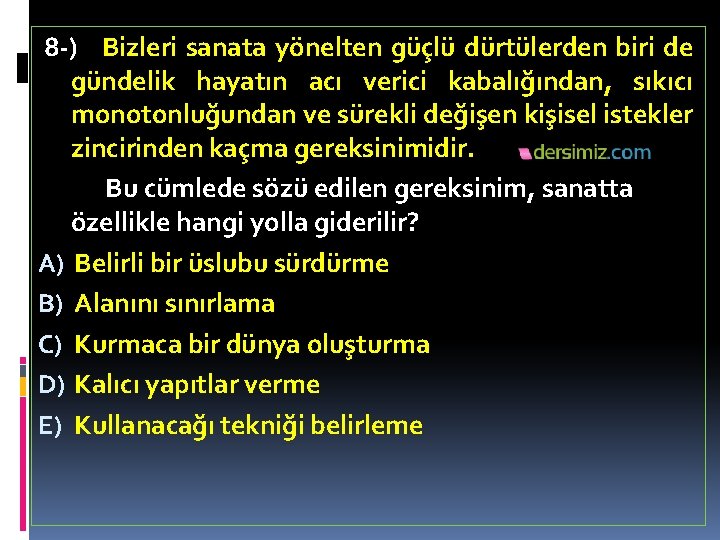 8-) Bizleri sanata yönelten güçlü dürtülerden biri de gündelik hayatın acı verici kabalığından, sıkıcı monotonluğundan ve sürekli değişen kişisel istekler zincirinden kaçma gereksinimidir. dersimiz.com

Bu cümlede sözü edilen gereksinim, sanatta özellikle hangi yolla giderilir?

A) Belirli bir üslubu sürdürme

B) Alanını sınırlama

C) Kurmaca bir dünya oluşturma

D) Kalıcı yapıtlar verme

E) Kullanacağı tekniği belirleme